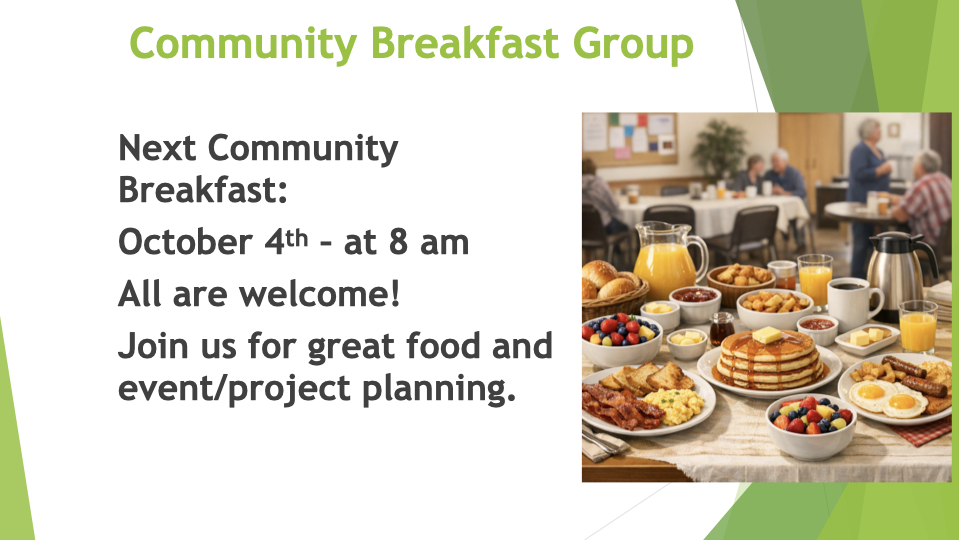 Community Breakfast Group

Next Community Breakfast:

October 4th – at 8 am

All are welcome!

Join us for great food and event/project planning.